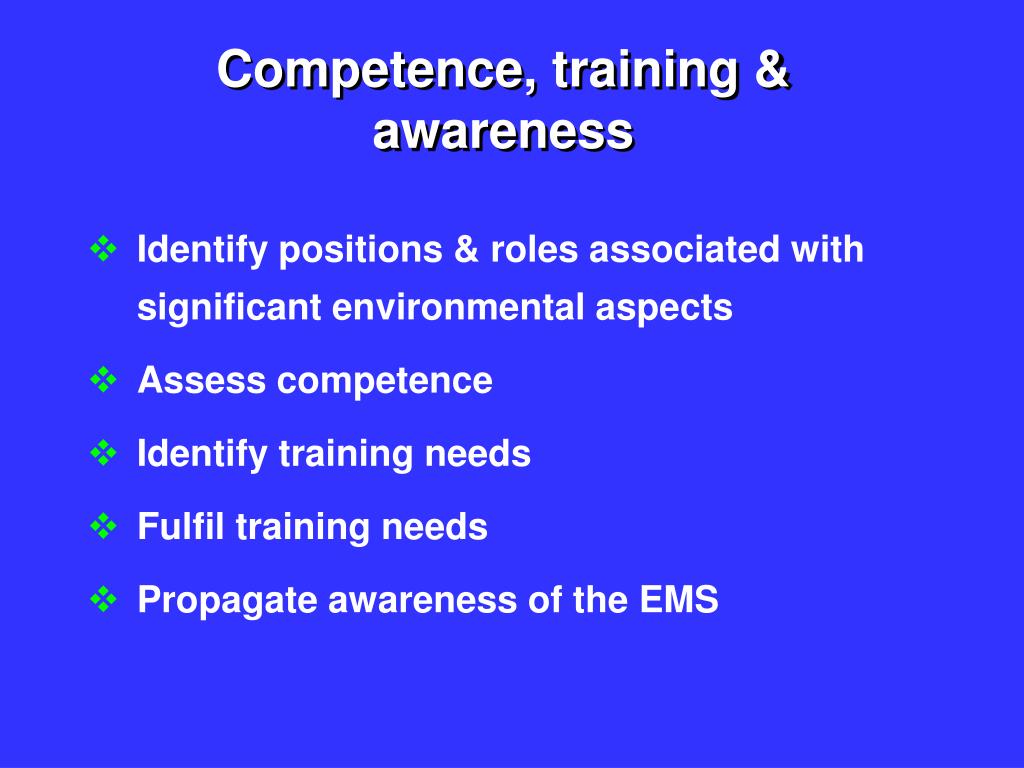 Competence, training & awareness

❖ Identify positions & roles associated with significant environmental aspects
❖ Assess competence
❖ Identify training needs
❖ Fulfil training needs
❖ Propagate awareness of the EMS